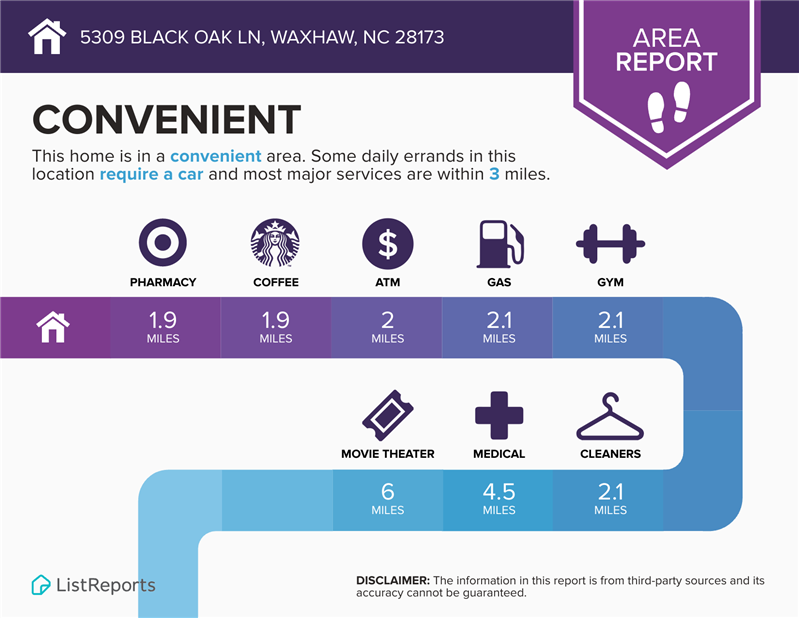 5309 BLACK OAK LN, WAXHAW, NC 28173

AREA REPORT

CONVENIENT

This home is in a convenient area. Some daily errands in this location require a car and most major services are within 3 miles.

PHARMACY
1.9 MILES

COFFEE
1.9 MILES

ATM
2 MILES

GAS
2.1 MILES

GYM
2.1 MILES

MOVIE THEATER
6 MILES

MEDICAL
4.5 MILES

CLEANERS
2.1 MILES

ListReports

DISCLAIMER: The information in this report is from third-party sources and its accuracy cannot be guaranteed.